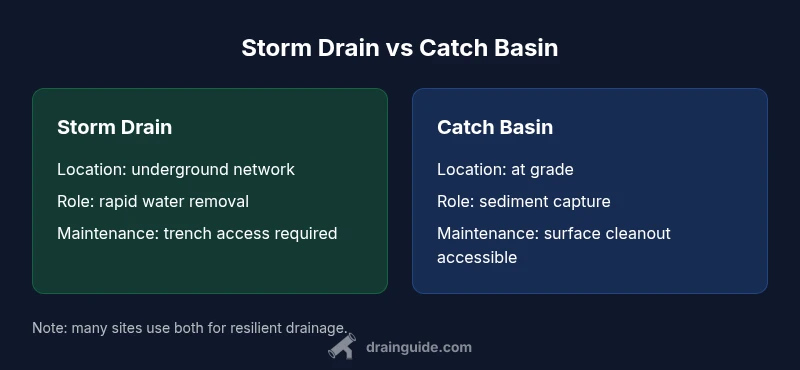 Storm Drain vs Catch Basin

Storm Drain

Location: underground network

Role: rapid water removal

Maintenance: trench access required

Catch Basin

Location: at grade

Role: sediment capture

Maintenance: surface cleanout accessible

Note: many sites use both for resilient drainage.

drainguide.com